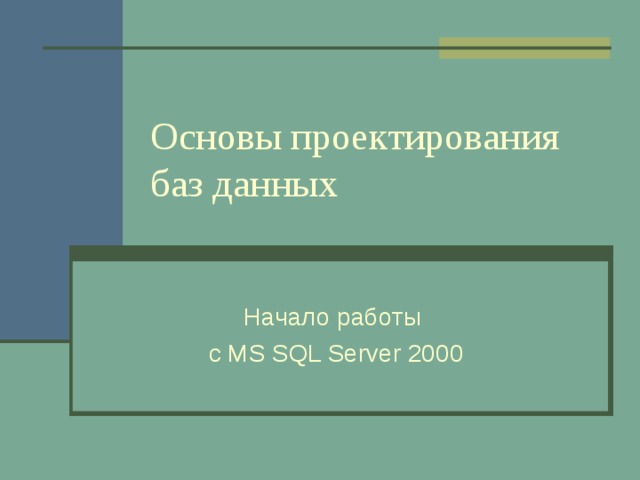 Основы проектирования баз данных

Начало работы
с MS SQL Server 2000